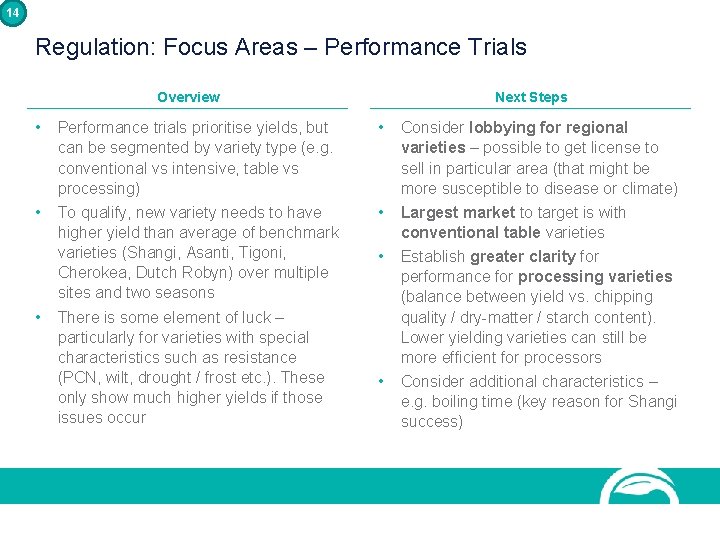 14

Regulation: Focus Areas – Performance Trials

Overview

• Performance trials prioritise yields, but can be segmented by variety type (e.g. conventional vs intensive, table vs processing)
• To qualify, new variety needs to have higher yield than average of benchmark varieties (Shangi, Asanti, Tigoni, Cherokea, Dutch Robyn) over multiple sites and two seasons
• There is some element of luck – particularly for varieties with special characteristics such as resistance (PCN, wilt, drought / frost etc.). These only show much higher yields if those issues occur

Next Steps

• Consider lobbying for regional varieties – possible to get license to sell in particular area (that might be more susceptible to disease or climate)
• Largest market to target is with conventional table varieties
• Establish greater clarity for performance for processing varieties (balance between yield vs. chipping quality / dry-matter / starch content). Lower yielding varieties can still be more efficient for processors
• Consider additional characteristics – e.g. boiling time (key reason for Shangi success)